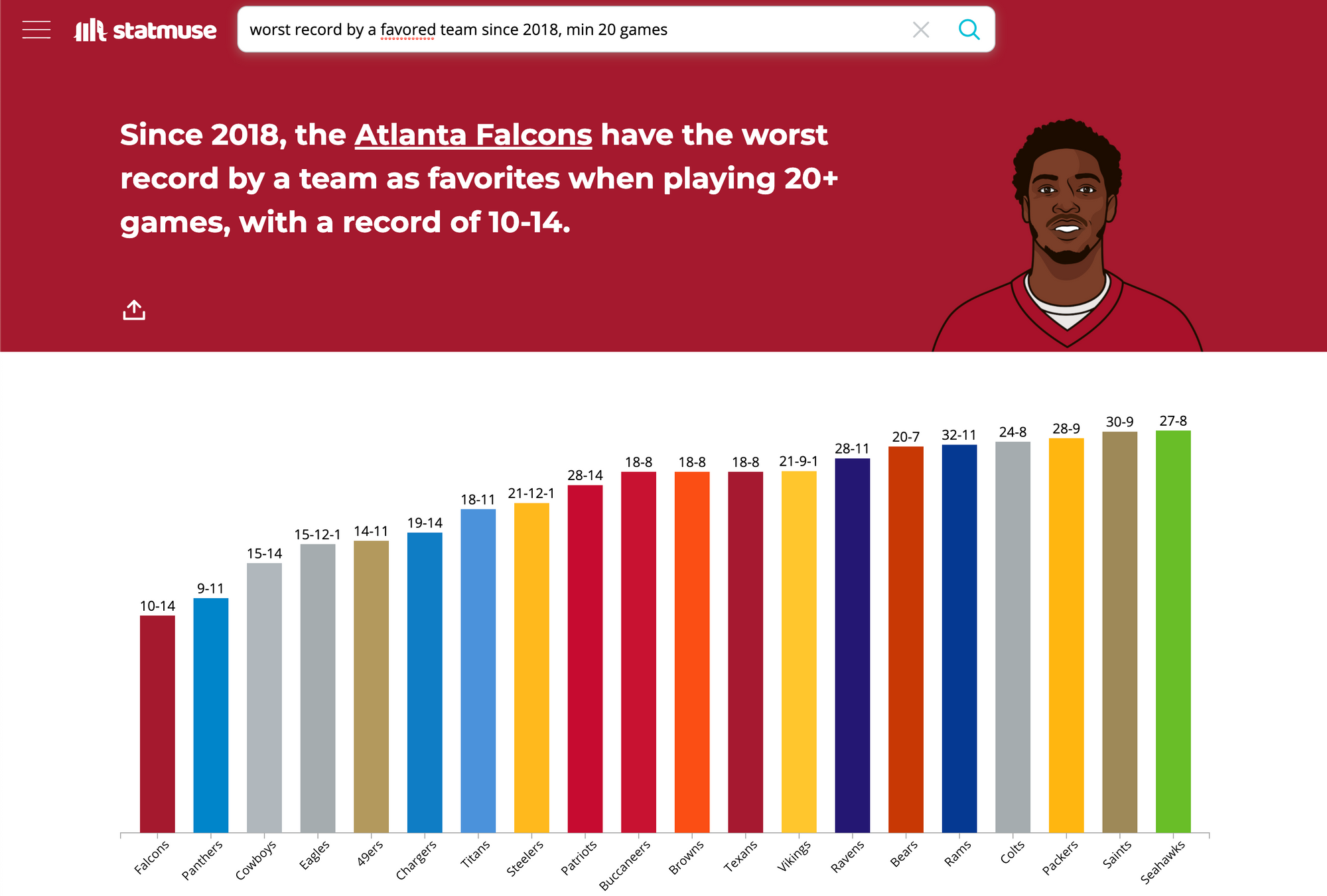 statmuse

worst record by a favored team since 2018, min 20 games

Since 2018, the Atlanta Falcons have the worst record by a team as favorites when playing 20+ games, with a record of 10-14.

10-14
9-11
15-14
15-12-1
14-11
19-14
18-11
21-12-1
28-14
18-8
18-8
18-8
21-9-1
28-11
20-7
32-11
24-8
28-9
30-9
27-8

Falcons
Panthers
Cowboys
Eagles
49ers
Chargers
Titans
Steelers
Patriots
Buccaneers
Browns
Texans
Vikings
Ravens
Bears
Rams
Colts
Packers
Saints
Seahawks